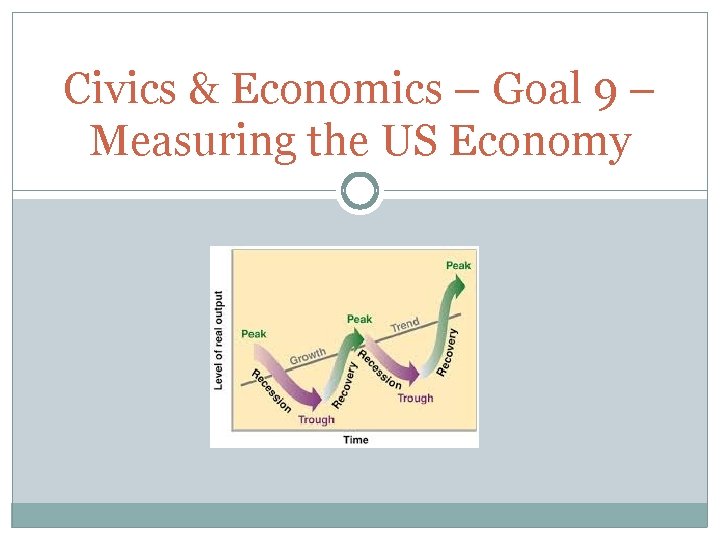 Civics & Economics – Goal 9 – Measuring the US Economy

Level of real output

Peak
Growth
Recession
Trough
Recovery
Peak
Trend
Recession
Trough
Recovery
Peak

Time